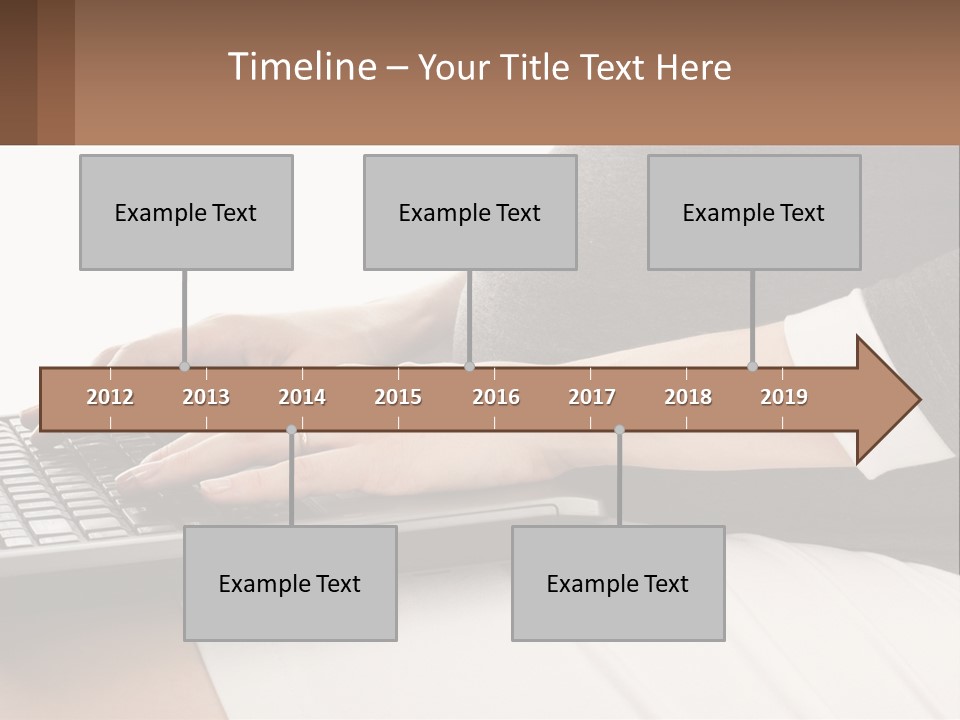 Timeline – Your Title Text Here

Example Text

Example Text

Example Text

2012 2013 2014 2015 2016 2017 2018 2019

Example Text

Example Text